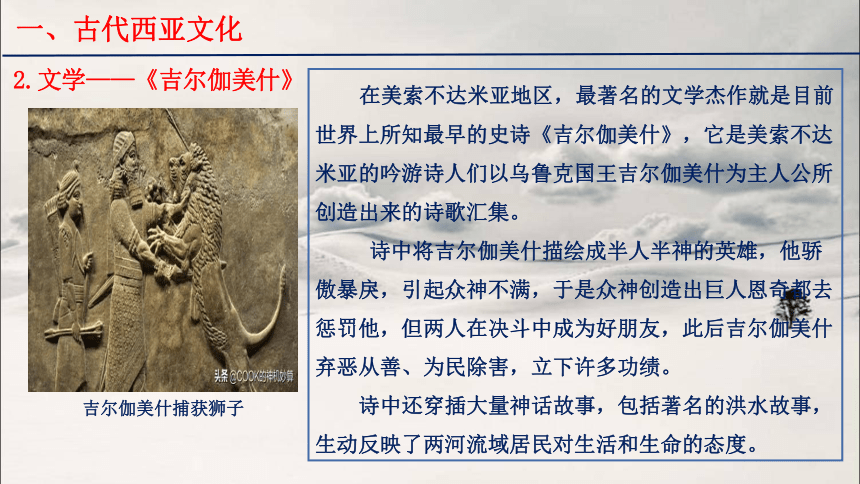 一、古代西亚文化

2. 文学——《吉尔伽美什》

头条 @COOK的神机妙算

吉尔伽美什捕获狮子

在美索不达米亚地区，最著名的文学杰作就是目前世界上所知最早的史诗《吉尔伽美什》，它是美索不达米亚的吟游诗人们以乌鲁克国王吉尔伽美什为主人公所创造出来的诗歌汇集。

诗中将吉尔伽美什描绘成半人半神的英雄，他骄傲暴戾，引起众神不满，于是众神创造出巨人恩奇都去惩罚他，但两人在决斗中成为好朋友，此后吉尔伽美什弃恶从善、为民除害，立下许多功绩。

诗中还穿插大量神话故事，包括著名的洪水故事，生动反映了两河流域居民对生活和生命的态度。